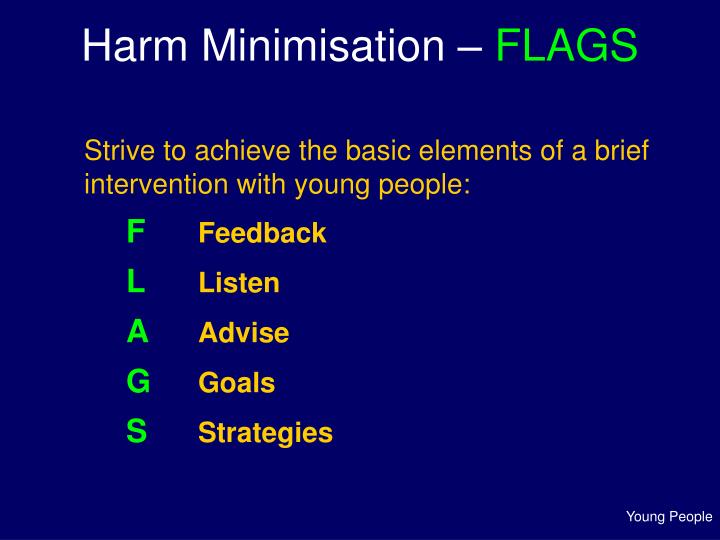 Harm Minimisation – FLAGS

Strive to achieve the basic elements of a brief intervention with young people:

F Feedback
L Listen
A Advise
G Goals
S Strategies

Young People